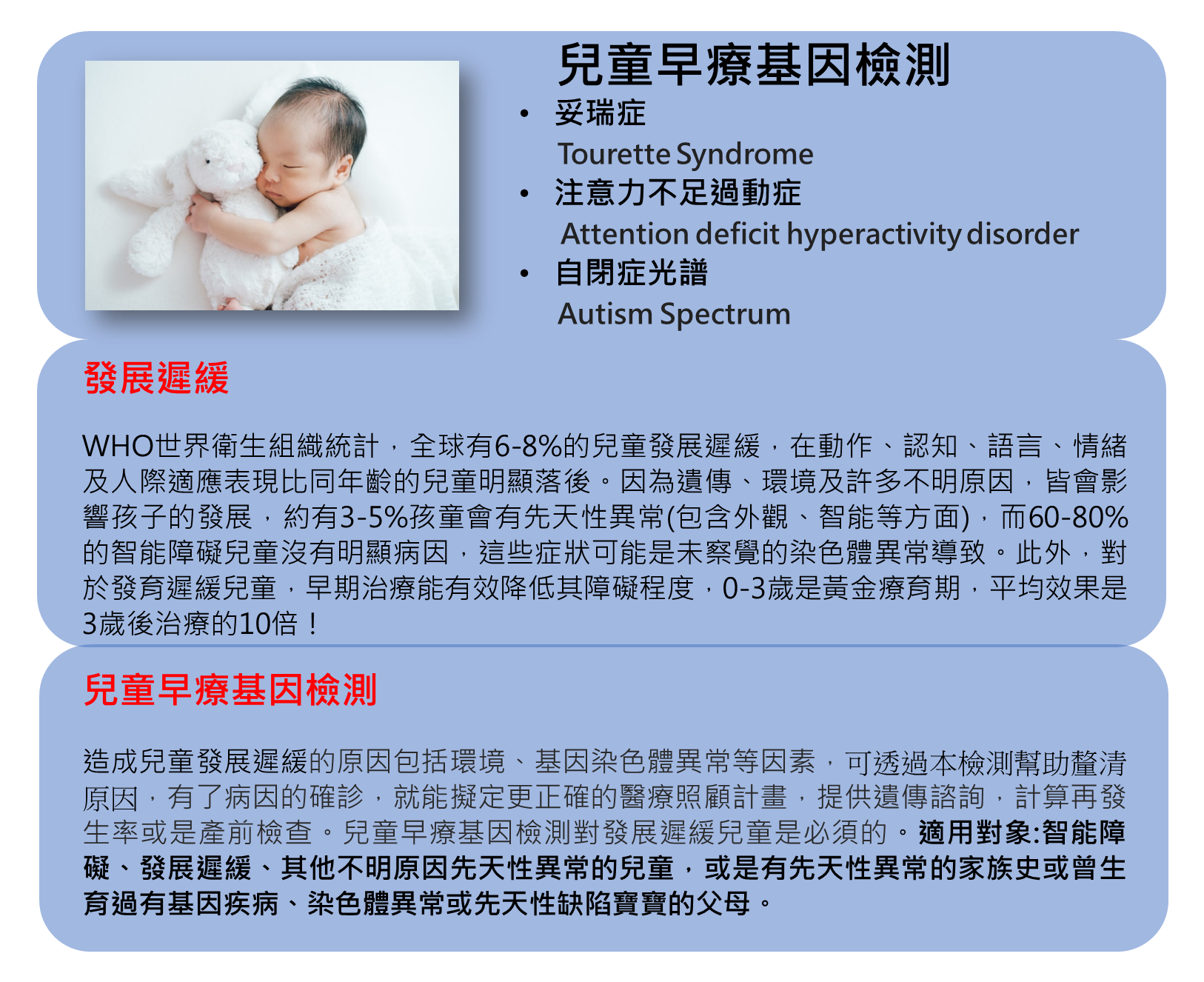 兒童早療基因檢測

• 妥瑞症
Tourette Syndrome
• 注意力不足過動症
Attention deficit hyperactivity disorder
• 自閉症光譜
Autism Spectrum

發展遲緩

WHO世界衛生組織統計，全球有6-8%的兒童發展遲緩，在動作、認知、語言、情緒及人際適應表現比同年齡的兒童明顯落後。因為遺傳、環境及許多不明原因，皆會影響孩子的發展，約有3-5%孩童會有先天性異常(包含外觀、智能等方面)，而60-80%的智能障礙兒童沒有明顯病因，這些症狀可能是未察覺的染色體異常導致。此外，對於發育遲緩兒童，早期治療能有效降低其障礙程度，0-3歲是黃金療育期，平均效果是3歲後治療的10倍！

兒童早療基因檢測

造成兒童發展遲緩的原因包括環境、基因染色體異常等因素，可透過本檢測幫助釐清原因，有了病因的確診，就能擬定更正確的醫療照顧計畫，提供遺傳諮詢，計算再發生率或是產前檢查。兒童早療基因檢測對發展遲緩兒童是必須的。適用對象:智能障礙、發展遲緩、其他不明原因先天性異常的兒童，或是有先天性異常的家族史或曾生育過有基因疾病、染色體異常或先天性缺陷寶寶的父母。